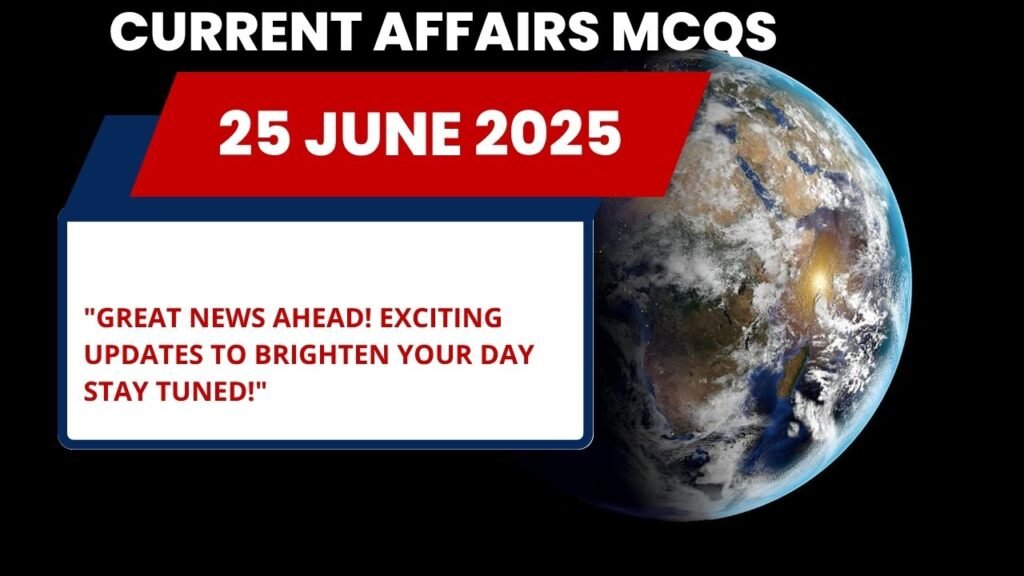 CURRENT AFFAIRS MCQS

25 JUNE 2025

"GREAT NEWS AHEAD! EXCITING UPDATES TO BRIGHTEN YOUR DAY STAY TUNED!"